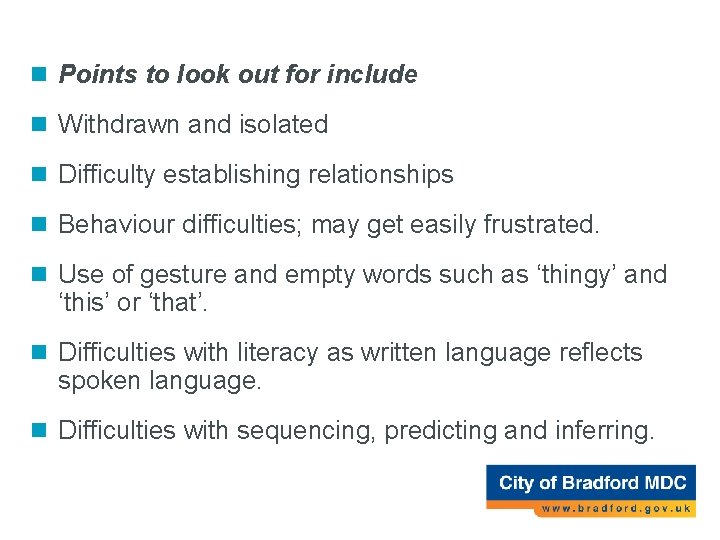 Points to look out for include

Withdrawn and isolated

Difficulty establishing relationships

Behaviour difficulties; may get easily frustrated.

Use of gesture and empty words such as ‘thingy’ and ‘this’ or ‘that’.

Difficulties with literacy as written language reflects spoken language.

Difficulties with sequencing, predicting and inferring.

City of Bradford MDC
www.bradford.gov.uk